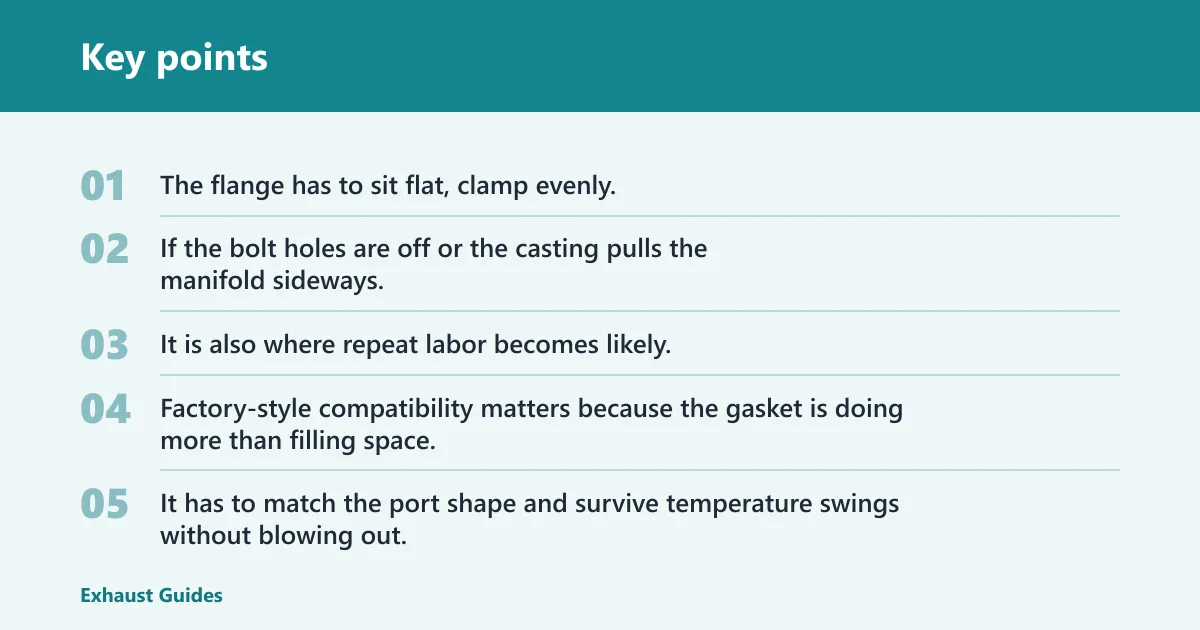 Key points

01 The flange has to sit flat, clamp evenly.

02 If the bolt holes are off or the casting pulls the manifold sideways.

03 It is also where repeat labor becomes likely.

04 Factory-style compatibility matters because the gasket is doing more than filling space.

05 It has to match the port shape and survive temperature swings without blowing out.

Exhaust Guides